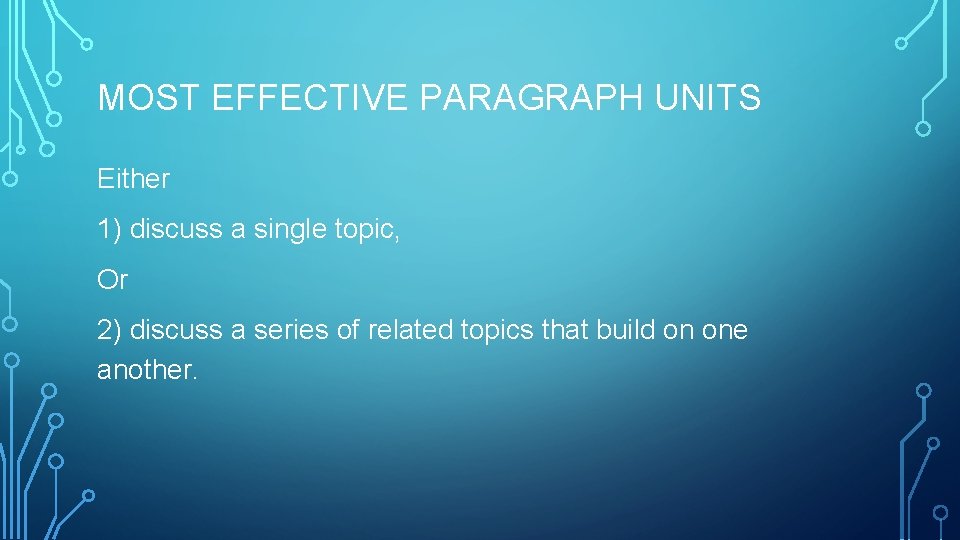 MOST EFFECTIVE PARAGRAPH UNITS

Either

1) discuss a single topic,

Or

2) discuss a series of related topics that build on one another.